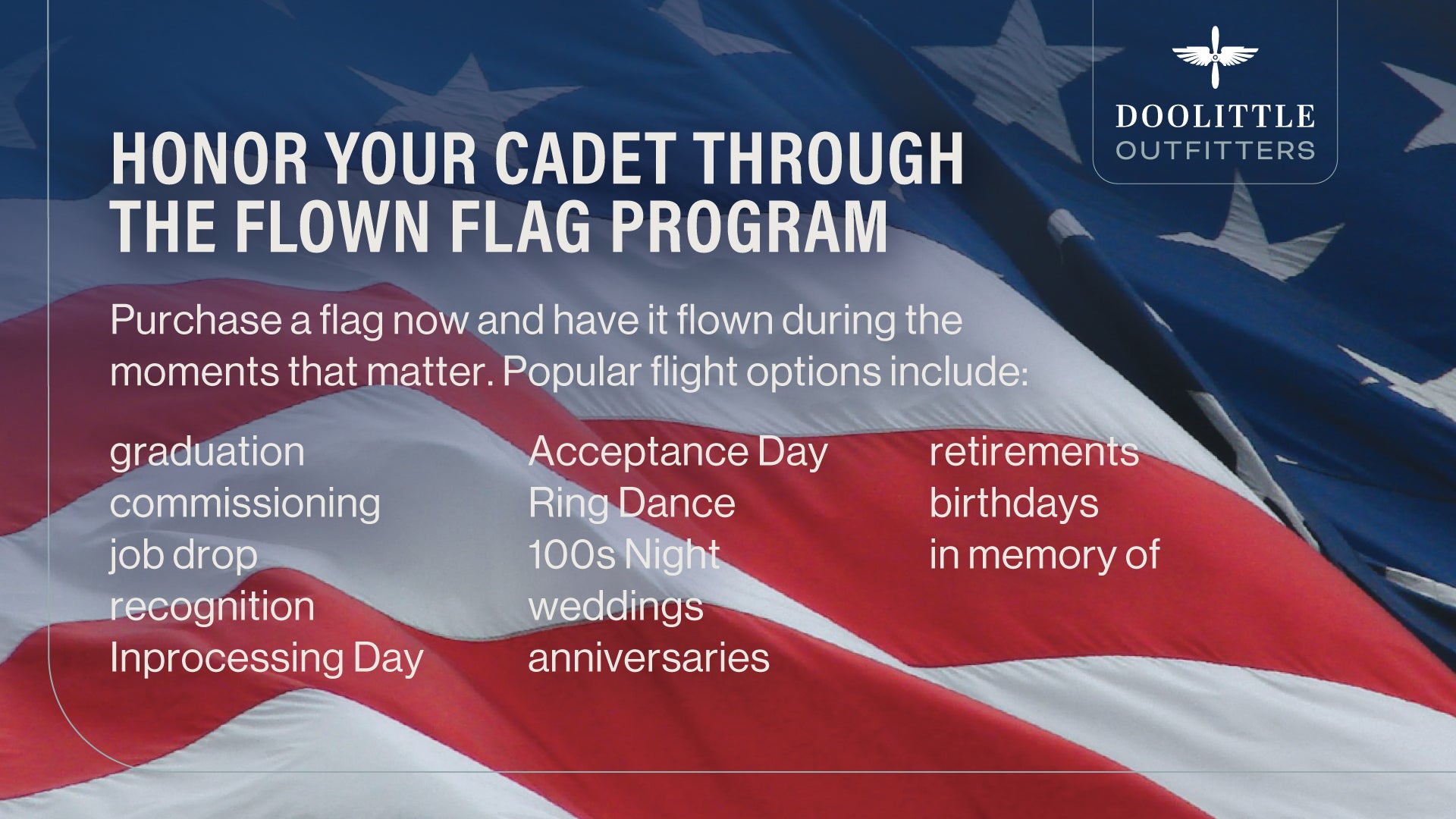 DOOLITTLE
OUTFITTERS

HONOR YOUR CADET THROUGH THE FLOWN FLAG PROGRAM

Purchase a flag now and have it flown during the moments that matter. Popular flight options include:

graduation
commissioning
job drop
recognition
Inprocessing Day

Acceptance Day
Ring Dance
100s Night
weddings
anniversaries

retirements
birthdays
in memory of